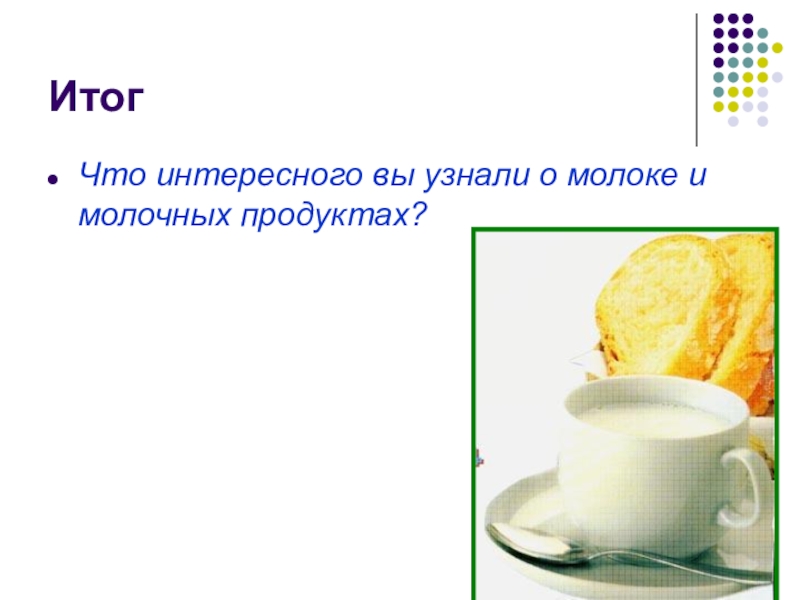 Итог

Что интересного вы узнали о молоке и молочных продуктах?